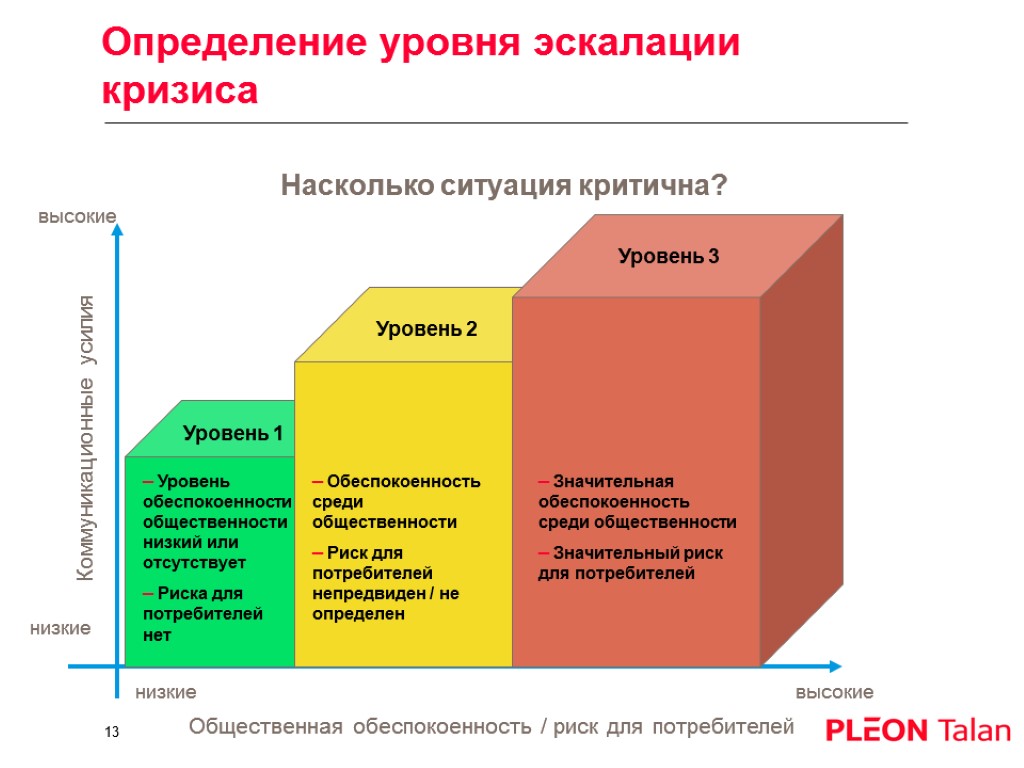 Определение уровня эскалации кризиса

Насколько ситуация критична?

высокие

Коммуникационные усилия

низкие

Уровень 1

– Уровень обеспокоенности общественности низкий или отсутствует

– Риска для потребителей нет

Уровень 2

– Обеспокоенность среди общественности

– Риск для потребителей непредвиден / не определен

Уровень 3

– Значительная обеспокоенность среди общественности

– Значительный риск для потребителей

низкие

высокие

Общественная обеспокоенность / риск для потребителей

13

PLEON Talan